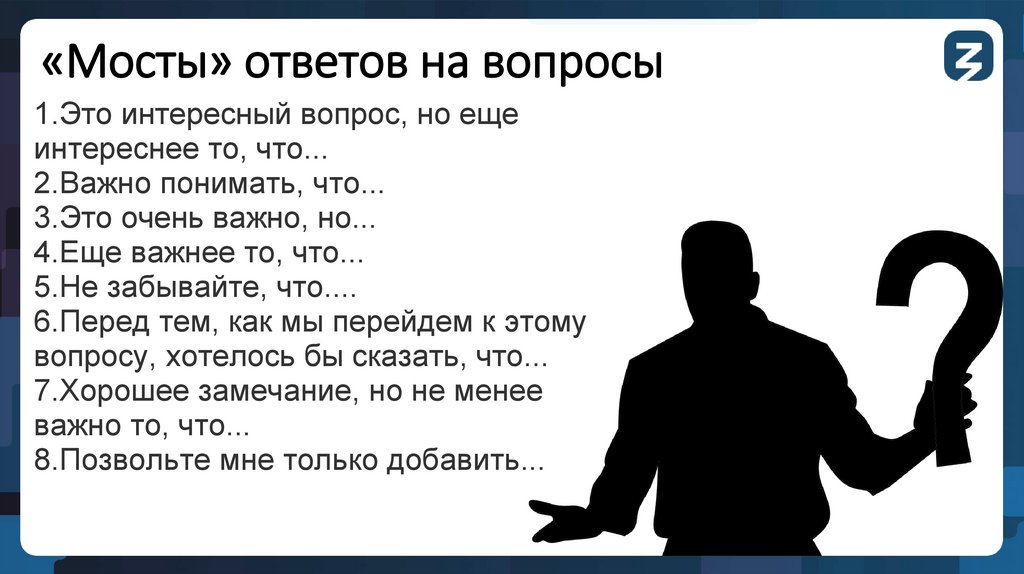 «Мосты» ответов на вопросы

1.Это интересный вопрос, но еще интереснее то, что...
2.Важно понимать, что...
3.Это очень важно, но...
4.Еще важнее то, что...
5.Не забывайте, что....
6.Перед тем, как мы перейдем к этому вопросу, хотелось бы сказать, что...
7.Хорошее замечание, но не менее важно то, что...
8.Позвольте мне только добавить...